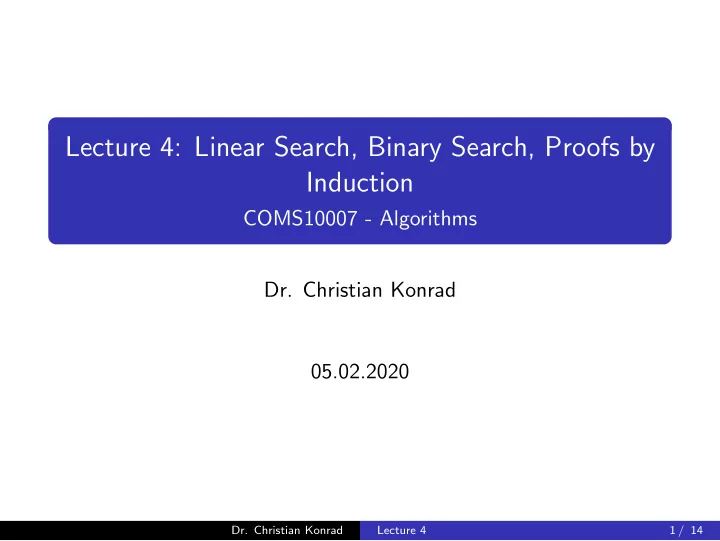 Lecture 4: Linear Search, Binary Search, Proofs by Induction

COMS10007 - Algorithms

Dr. Christian Konrad

05.02.2020

Dr. Christian Konrad Lecture 4 1 / 14